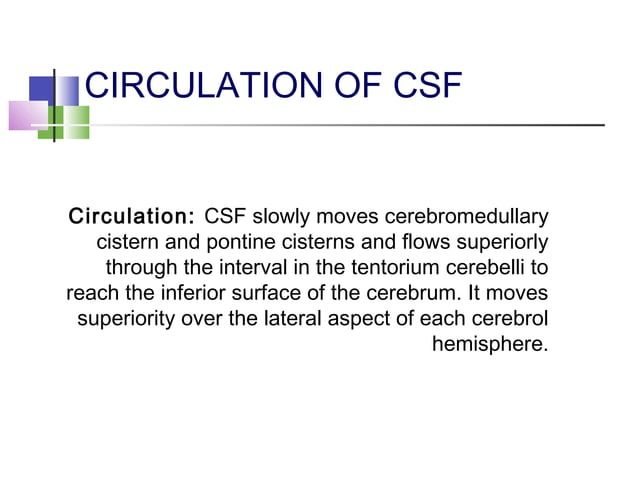 CIRCULATION OF CSF

Circulation: CSF slowly moves cerebromedullary cistern and pontine cisterns and flows superiorly through the interval in the tentorium cerebelli to reach the inferior surface of the cerebrum. It moves superiority over the lateral aspect of each cerebrol hemisphere.